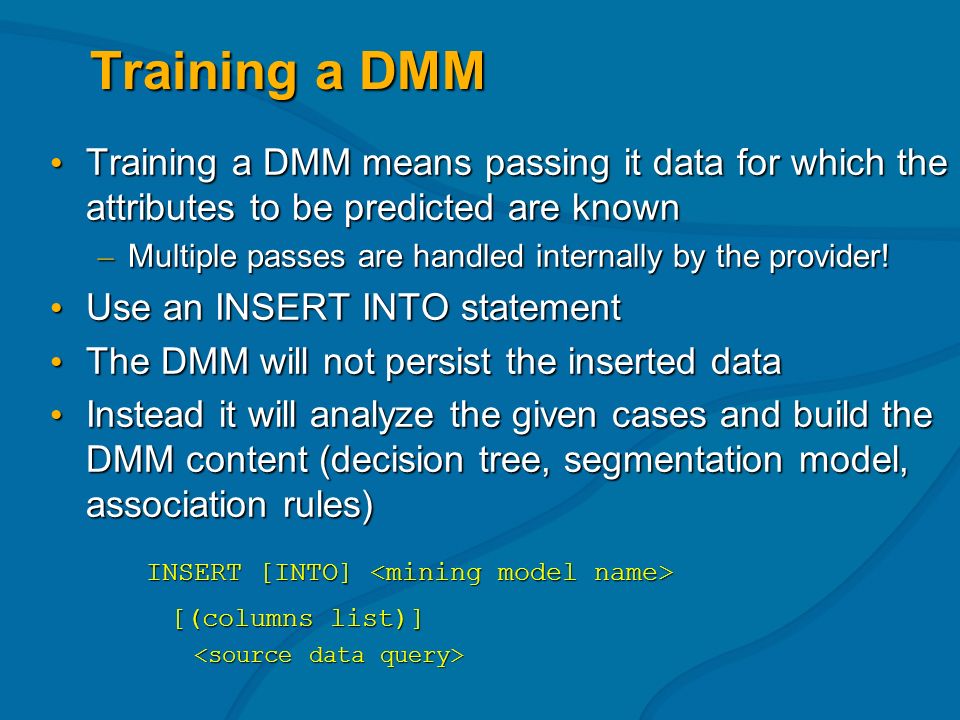 Training a DMM

• Training a DMM means passing it data for which the attributes to be predicted are known
– Multiple passes are handled internally by the provider!
• Use an INSERT INTO statement
• The DMM will not persist the inserted data
• Instead it will analyze the given cases and build the DMM content (decision tree, segmentation model, association rules)

INSERT [INTO] <mining model name>
[(columns list)]
<source data query>